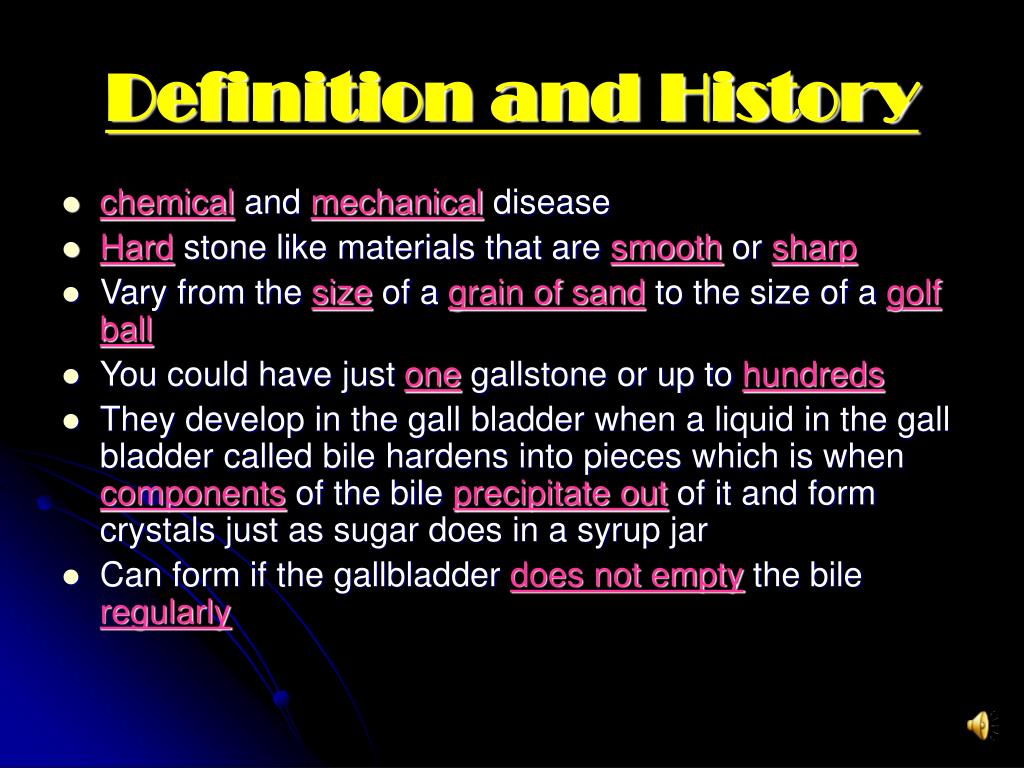 Definition and History

- chemical and mechanical disease
- Hard stone like materials that are smooth or sharp
- Vary from the size of a grain of sand to the size of a golf ball
- You could have just one gallstone or up to hundreds
- They develop in the gall bladder when a liquid in the gall bladder called bile hardens into pieces which is when components of the bile precipitate out of it and form crystals just as sugar does in a syrup jar
- Can form if the gallbladder does not empty the bile regularly